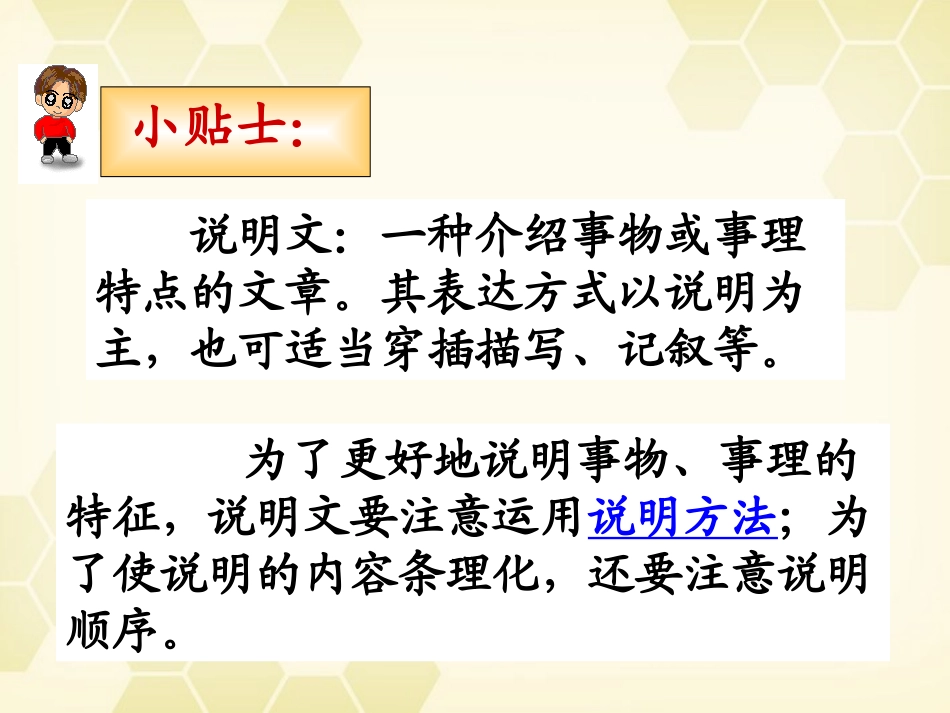 小贴士:

说明文：一种介绍事物或事理特点的文章。其表达方式以说明为主，也可适当穿插描写、记叙等。

为了更好地说明事物、事理的特征，说明文要注意运用说明方法；为了使说明的内容条理化，还要注意说明顺序。